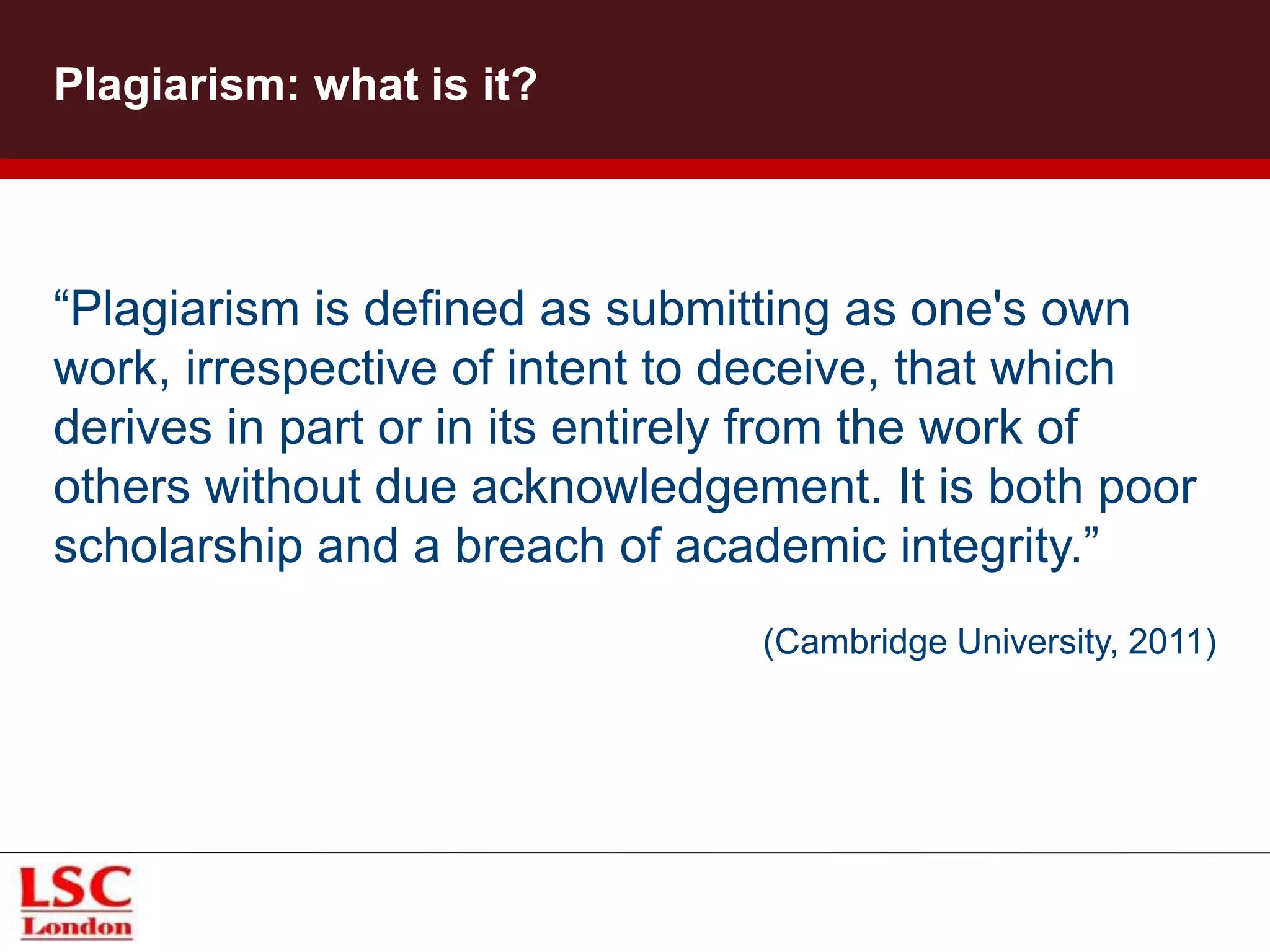 Plagiarism: what is it?

“Plagiarism is defined as submitting as one's own work, irrespective of intent to deceive, that which derives in part or in its entirely from the work of others without due acknowledgement. It is both poor scholarship and a breach of academic integrity.”

(Cambridge University, 2011)

LSC
London